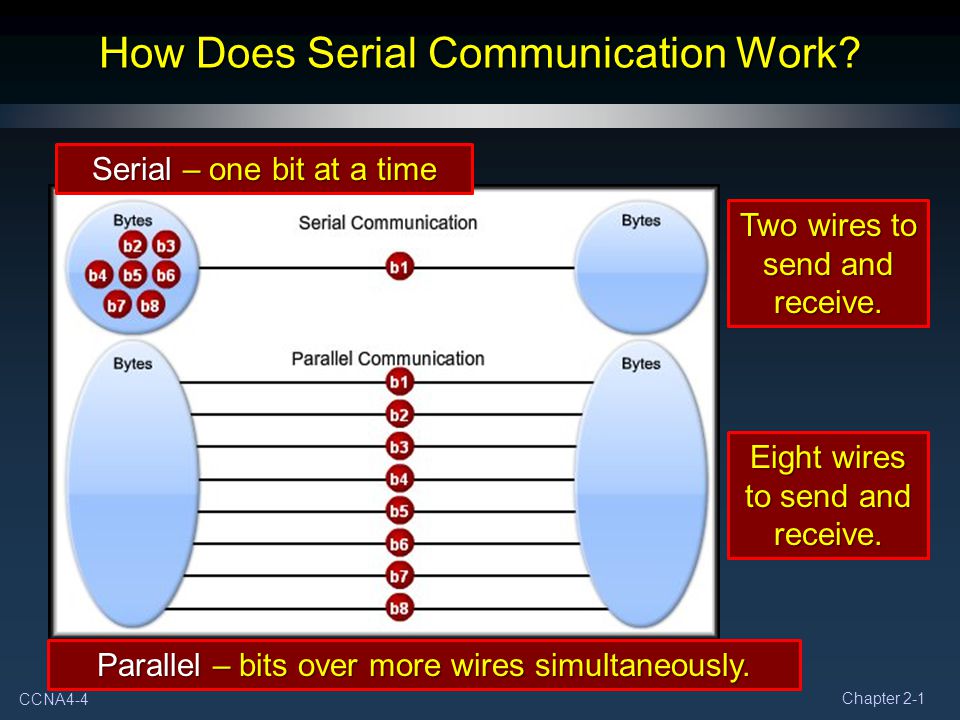 How Does Serial Communication Work?

Serial – one bit at a time

Bytes
b2 b3
b4 b5 b6
b7 b8

Serial Communication
b1

Bytes

Two wires to send and receive.

Bytes

Parallel Communication
b1
b2
b3
b4
b5
b6
b7
b8

Bytes

Eight wires to send and receive.

Parallel – bits over more wires simultaneously.

CCNA4-4

Chapter 2-1